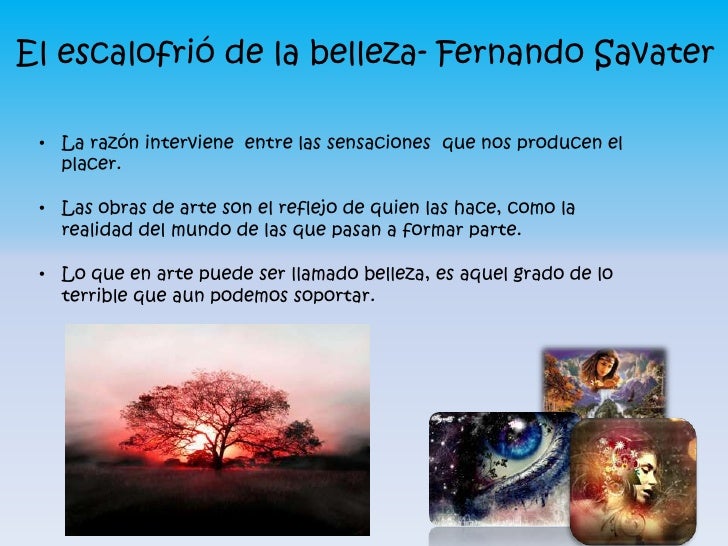 El escalofrió de la belleza- Fernando Savater

• La razón interviene entre las sensaciones que nos producen el placer.

• Las obras de arte son el reflejo de quien las hace, como la realidad del mundo de las que pasan a formar parte.

• Lo que en arte puede ser llamado belleza, es aquel grado de lo terrible que aun podemos soportar.